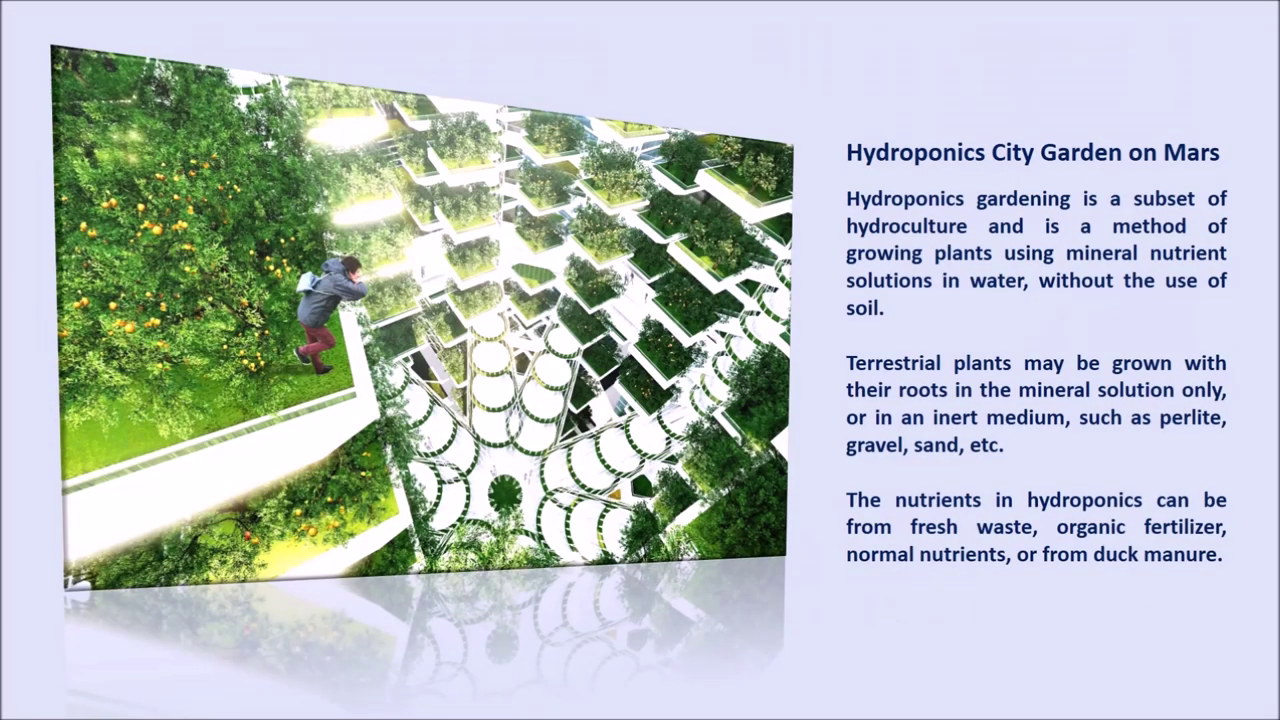 Hydroponics City Garden on Mars

Hydroponics gardening is a subset of hydroculture and is a method of growing plants using mineral nutrient solutions in water, without the use of soil.

Terrestrial plants may be grown with their roots in the mineral solution only, or in an inert medium, such as perlite, gravel, sand, etc.

The nutrients in hydroponics can be from fresh waste, organic fertilizer, normal nutrients, or from duck manure.